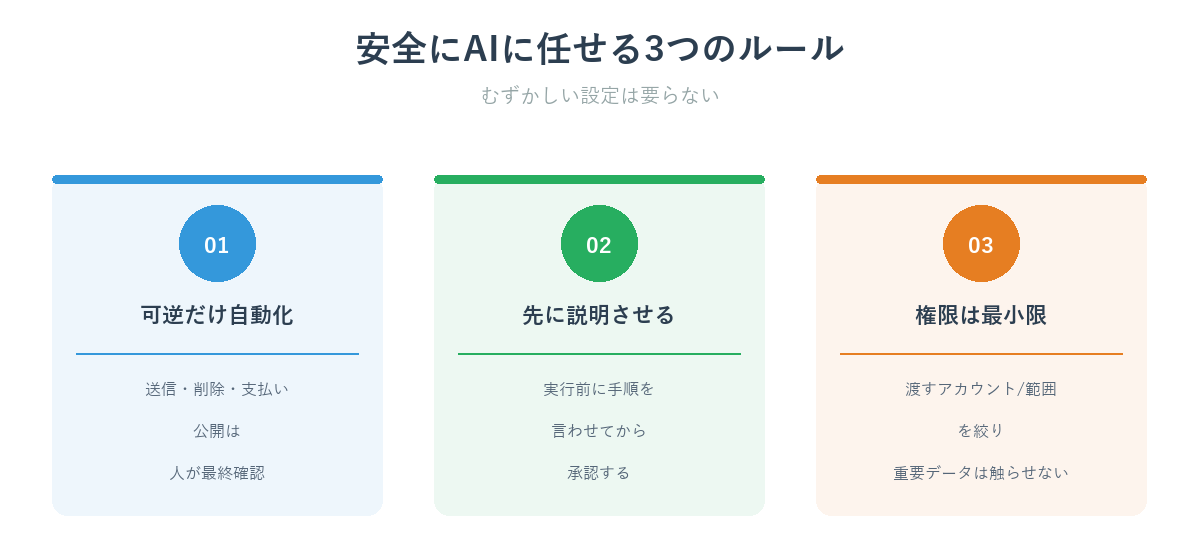 安全にAIに任せる3つのルール

むずかしい設定は要らない

01

可逆だけ自動化

送信・削除・支払い

公開は

人が最終確認

02

先に説明させる

実行前に手順を

言わせてから

承認する

03

権限は最小限

渡すアカウント/範囲

を絞り

重要データは触らせない